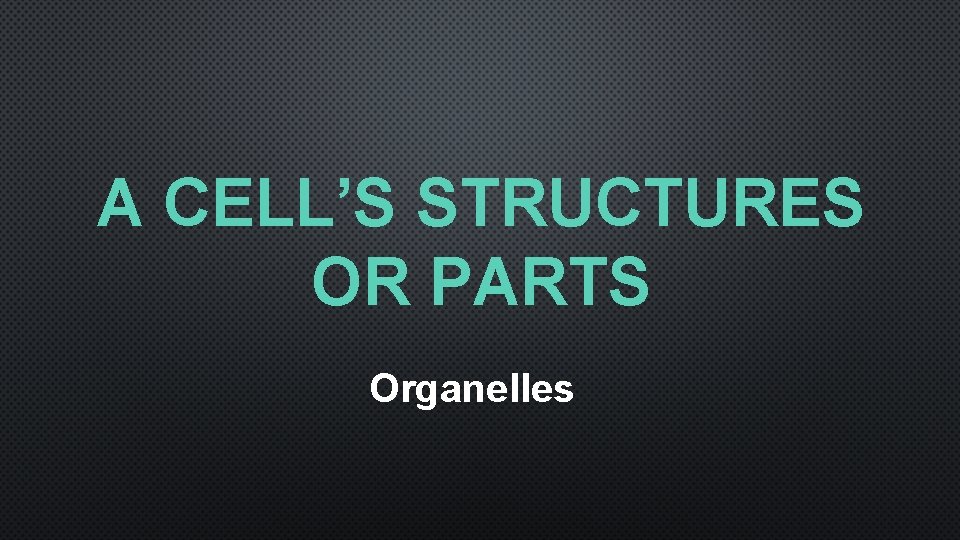 A CELL’S STRUCTURES OR PARTS

Organelles